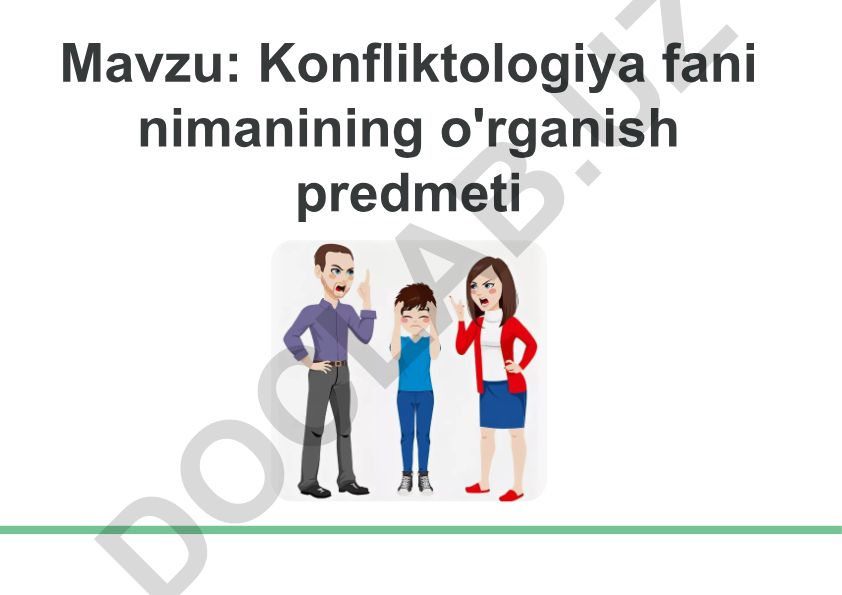 Mavzu: Konfliktologiya fani nimanining o'rganish predmeti

DOCLAB.UZ